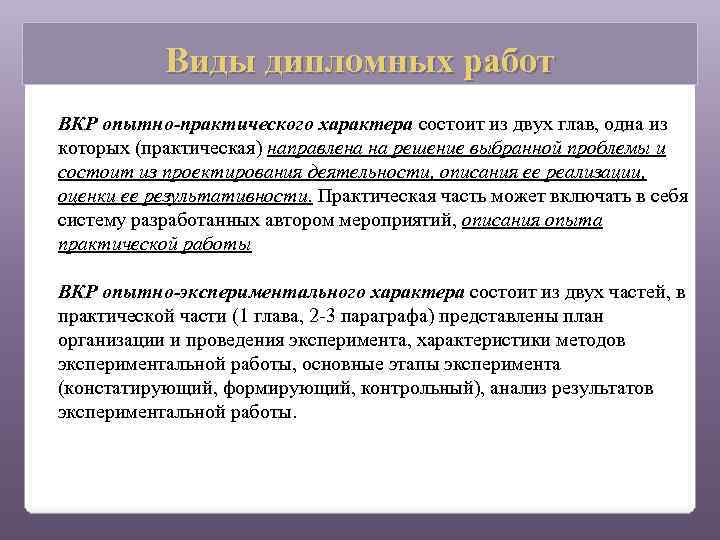 Виды дипломных работ

ВКР опытно-практического характера состоит из двух глав, одна из которых (практическая) направлена на решение выбранной проблемы и состоит из проектирования деятельности, описания ее реализации, оценки ее результативности. Практическая часть может включать в себя систему разработанных автором мероприятий, описания опыта практической работы

ВКР опытно-экспериментального характера состоит из двух частей, в практической части (1 глава, 2-3 параграфа) представлены план организации и проведения эксперимента, характеристики методов экспериментальной работы, основные этапы эксперимента (констатирующий, формирующий, контрольный), анализ результатов экспериментальной работы.